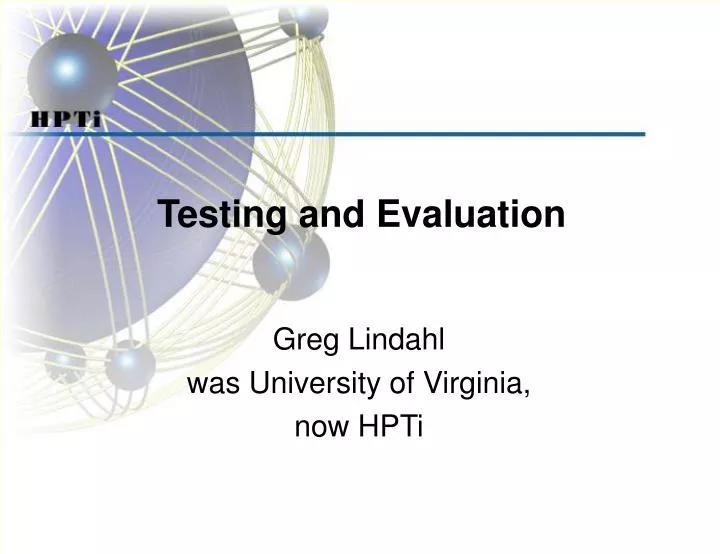 HPTi

Testing and Evaluation

Greg Lindahl
was University of Virginia,
now HPTi